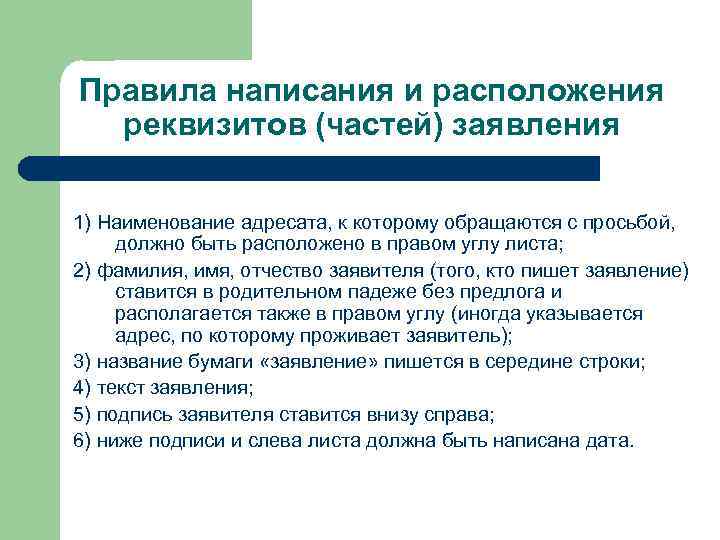 Правила написания и расположения реквизитов (частей) заявления

1) Наименование адресата, к которому обращаются с просьбой, должно быть расположено в правом углу листа;

2) фамилия, имя, отчество заявителя (того, кто пишет заявление) ставится в родительном падеже без предлога и располагается также в правом углу (иногда указывается адрес, по которому проживает заявитель);

3) название бумаги «заявление» пишется в середине строки;

4) текст заявления;

5) подпись заявителя ставится внизу справа;

6) ниже подписи и слева листа должна быть написана дата.